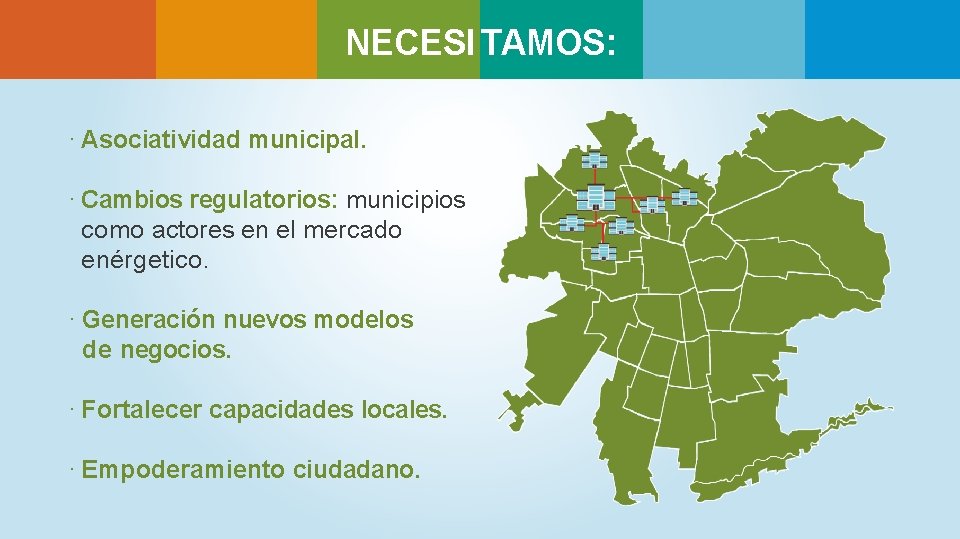 NECESITAMOS:

· Asociatividad municipal.

· Cambios regulatorios: municipios como actores en el mercado enérgetico.

· Generación nuevos modelos de negocios.

· Fortalecer capacidades locales.

· Empoderamiento ciudadano.